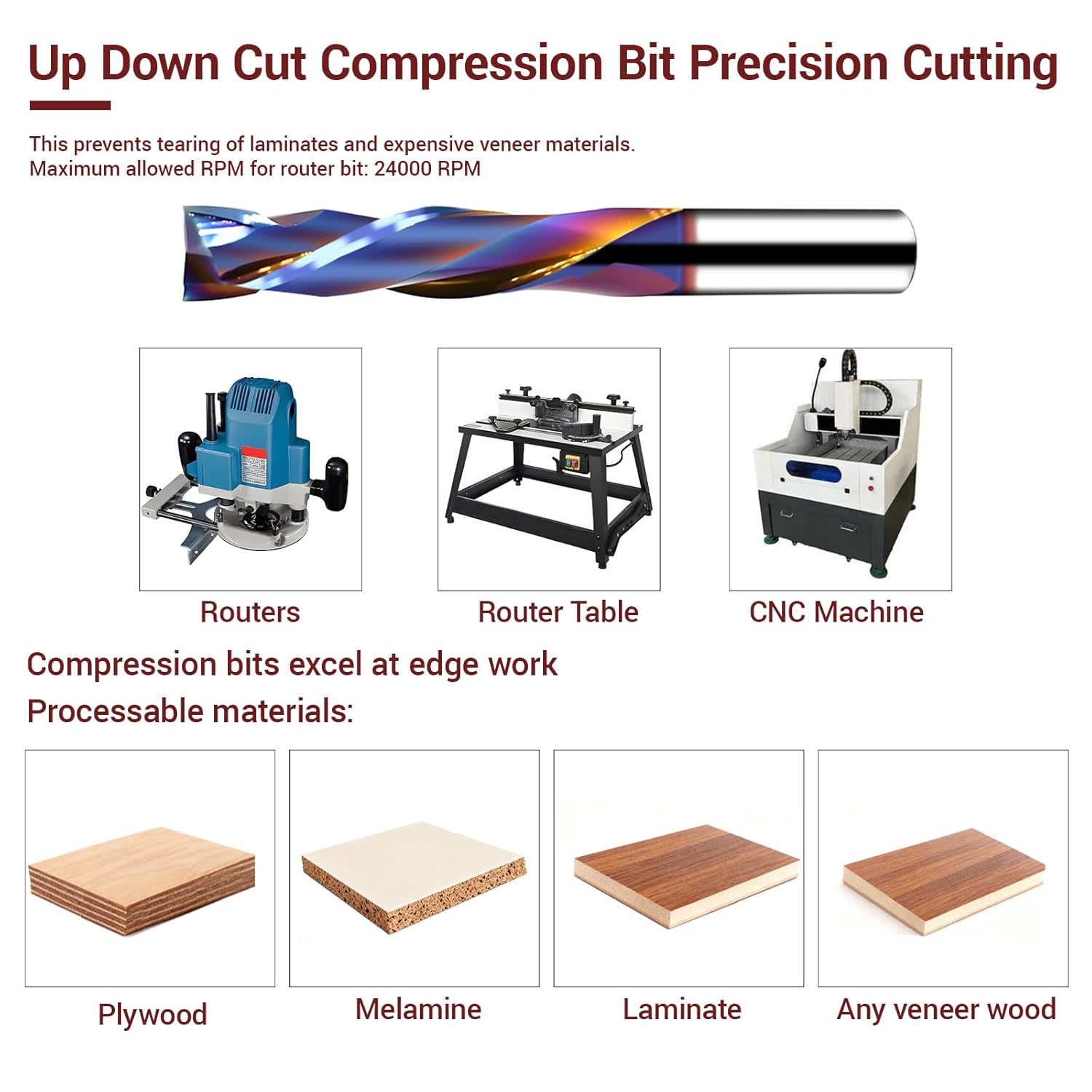 Up Down Cut Compression Bit Precision Cutting

This prevents tearing of laminates and expensive veneer materials.
Maximum allowed RPM for router bit: 24000 RPM

Routers

Router Table

CNC Machine

Compression bits excel at edge work

Processable materials:

Plywood

Melamine

Laminate

Any veneer wood